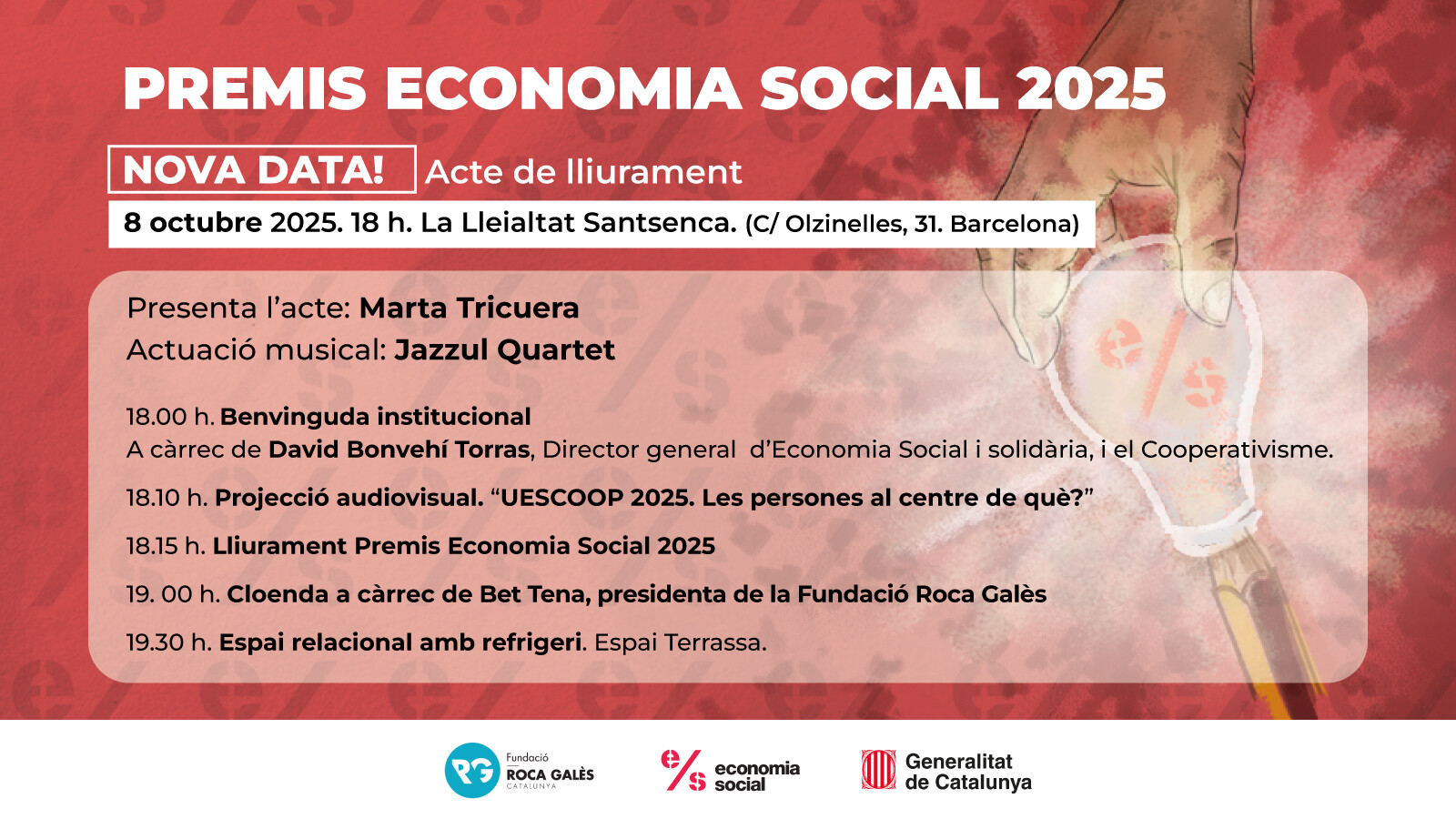 PREMIS ECONOMIA SOCIAL 2025

NOVA DATA! Acte de lliurament

8 octubre 2025. 18 h. La Lleialtat Santsenca. (C/ Olzinelles, 31. Barcelona)

Presenta l'acte: Marta Tricuera
Actuació musical: Jazzul Quartet

18.00 h. Benvinguda institucional
A càrrec de David Bonvehí Torras, Director general d'Economia Social i solidària, i el Cooperativisme.

18.10 h. Projecció audiovisual. "UESCOOP 2025. Les persones al centre de què?"

18.15 h. Lliurament Premis Economia Social 2025

19. 00 h. Cloenda a càrrec de Bet Tena, presidenta de la Fundació Roca Galès

19.30 h. Espai relacional amb refrigeri. Espai Terrassa.

RG Fundació ROCA GALÈS CATALUNYA

e/s economia social

Generalitat de Catalunya